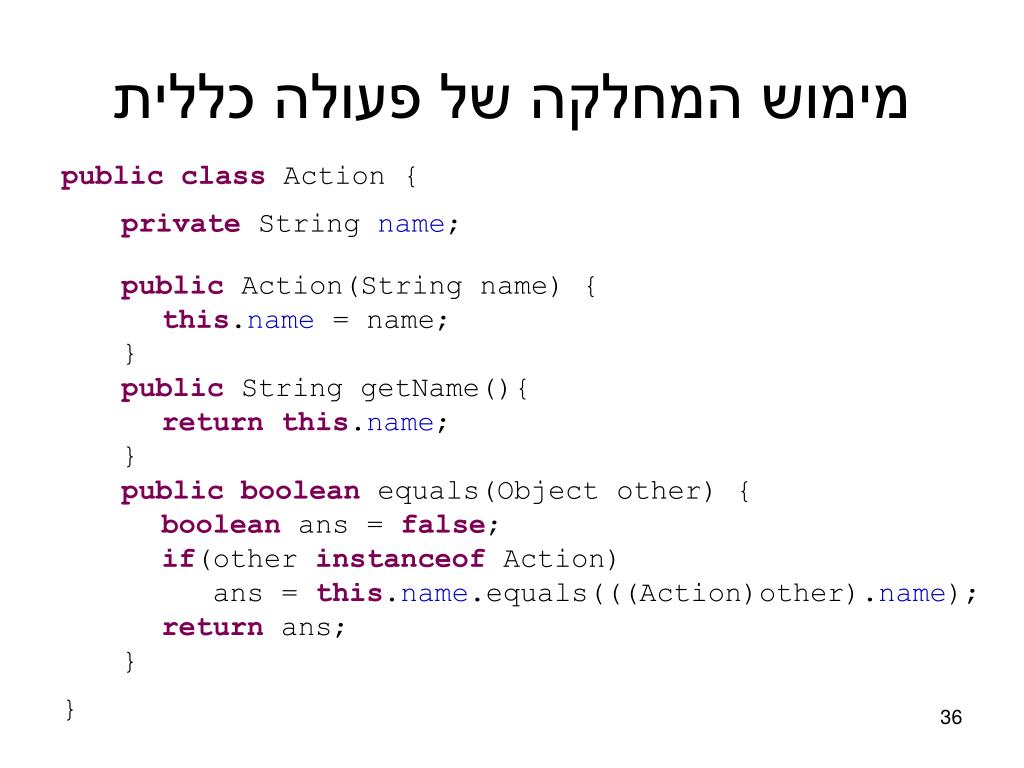 מימוש המחלקה של פעולה כללית

public class Action {
    private String name;

    public Action(String name) {
        this.name = name;
    }
    public String getName(){
        return this.name;
    }
    public boolean equals(Object other) {
        boolean ans = false;
        if(other instanceof Action)
            ans = this.name.equals(((Action)other).name);
        return ans;
    }
}

36